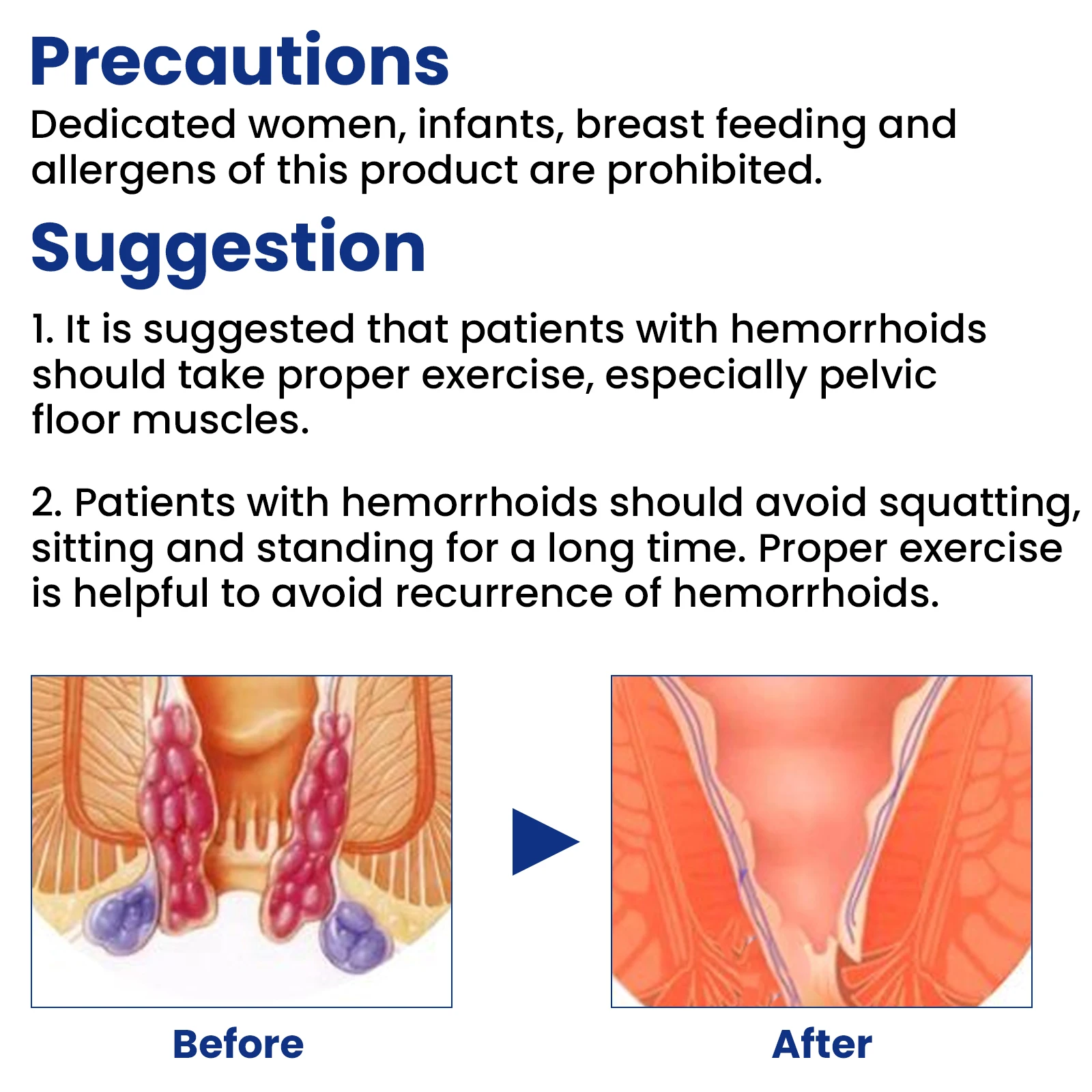 Precautions
Dedicated women, infants, breast feeding and allergens of this product are prohibited.

Suggestion
1. It is suggested that patients with hemorrhoids should take proper exercise, especially pelvic floor muscles.

2. Patients with hemorrhoids should avoid squatting, sitting and standing for a long time. Proper exercise is helpful to avoid recurrence of hemorrhoids.

Before

After